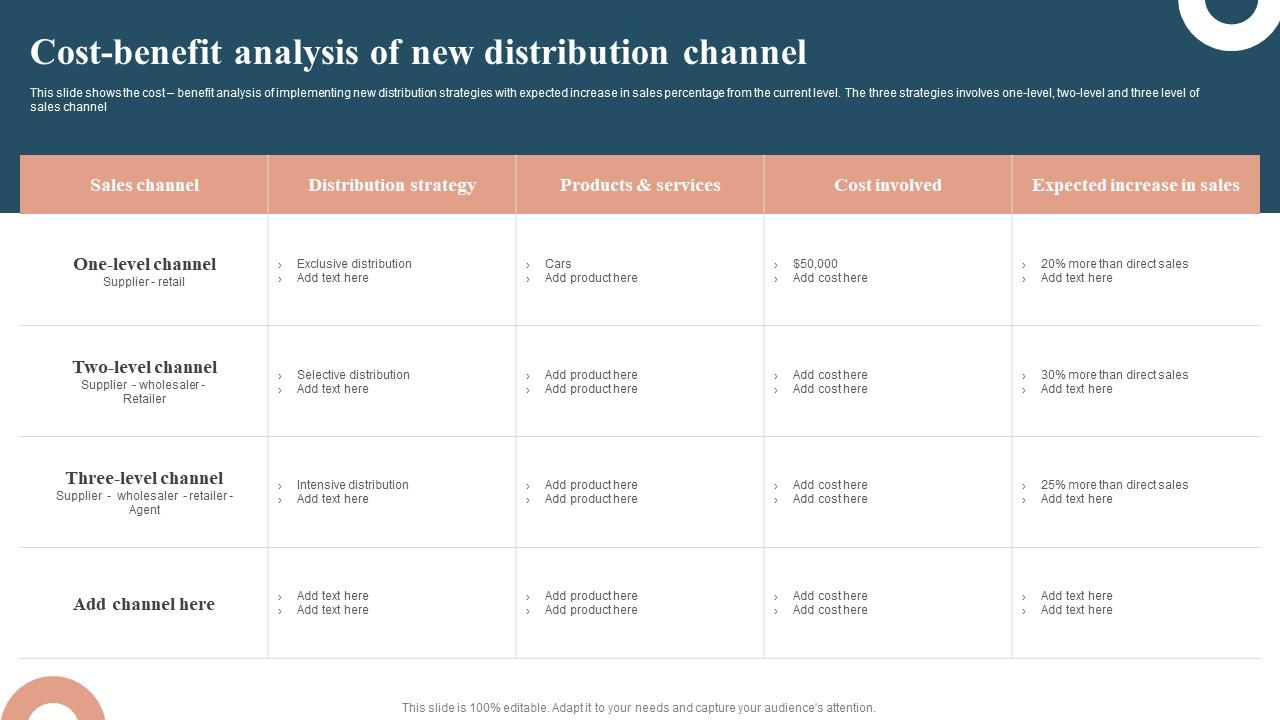 Cost-benefit analysis of new distribution channel

This slide shows the cost – benefit analysis of implementing new distribution strategies with expected increase in sales percentage from the current level. The three strategies involves one-level, two-level and three level of sales channel

| Sales channel | Distribution strategy | Products & services | Cost involved | Expected increase in sales |
|---|---|---|---|---|
| One-level channel Supplier - retail | › Exclusive distribution › Add text here | › Cars › Add product here | › $50,000 › Add cost here | › 20% more than direct sales › Add text here |
| Two-level channel Supplier - wholesaler - Retailer | › Selective distribution › Add text here | › Add product here › Add product here | › Add cost here › Add cost here | › 30% more than direct sales › Add text here |
| Three-level channel Supplier - wholesaler - retailer - Agent | › Intensive distribution › Add text here | › Add product here › Add product here | › Add cost here › Add cost here | › 25% more than direct sales › Add text here |
| Add channel here | › Add text here › Add text here | › Add product here › Add product here | › Add cost here › Add cost here | › Add text here › Add text here |

This slide is 100% editable. Adapt it to your needs and capture your audience's attention.